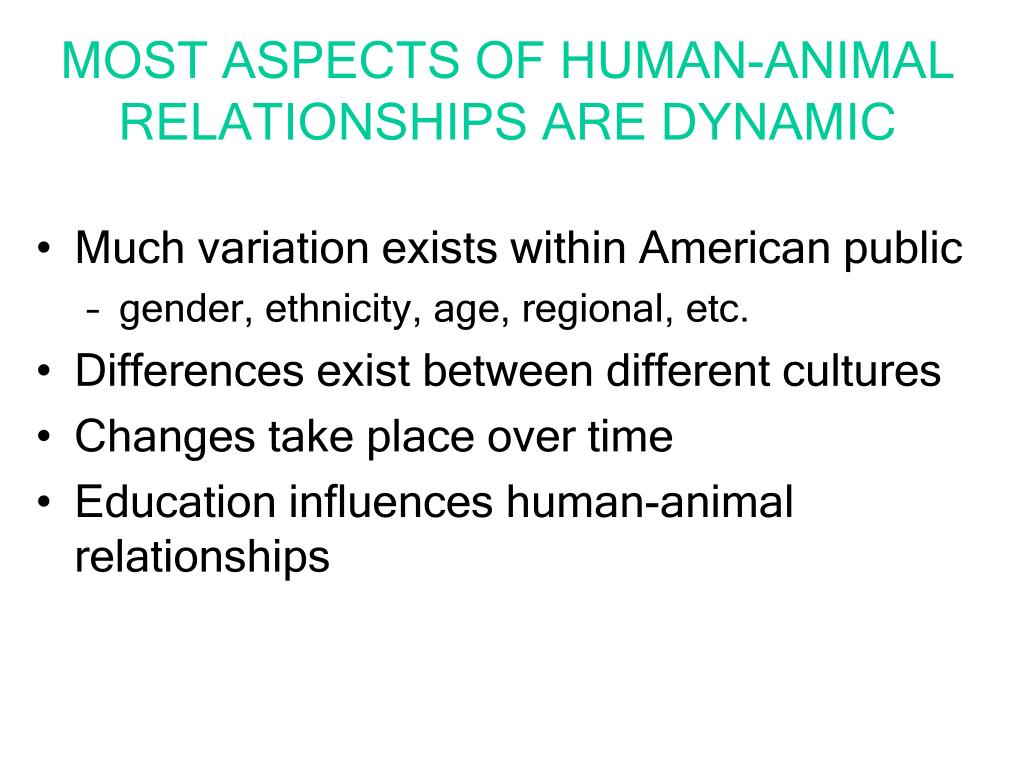 MOST ASPECTS OF HUMAN-ANIMAL RELATIONSHIPS ARE DYNAMIC

• Much variation exists within American public
– gender, ethnicity, age, regional, etc.
• Differences exist between different cultures
• Changes take place over time
• Education influences human-animal relationships